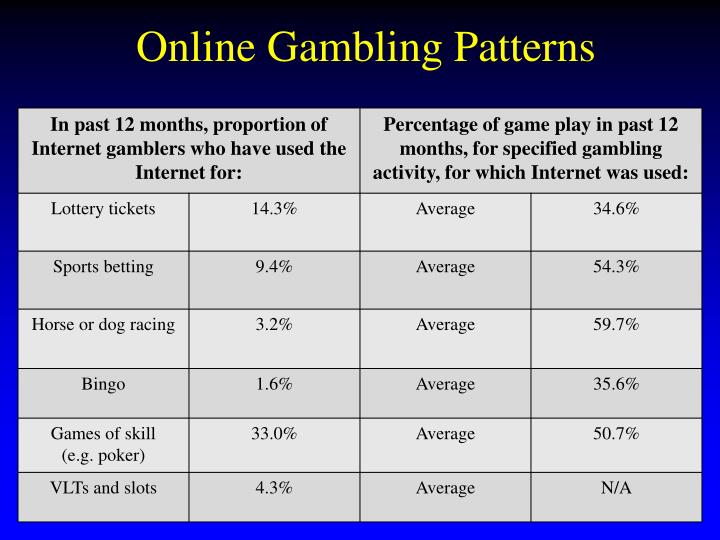 Online Gambling Patterns

| In past 12 months, proportion of Internet gamblers who have used the Internet for: | | Percentage of game play in past 12 months, for specified gambling activity, for which Internet was used: | |
|---|---|---|---|
| Lottery tickets | 14.3% | Average | 34.6% |
| Sports betting | 9.4% | Average | 54.3% |
| Horse or dog racing | 3.2% | Average | 59.7% |
| Bingo | 1.6% | Average | 35.6% |
| Games of skill (e.g. poker) | 33.0% | Average | 50.7% |
| VLTs and slots | 4.3% | Average | N/A |